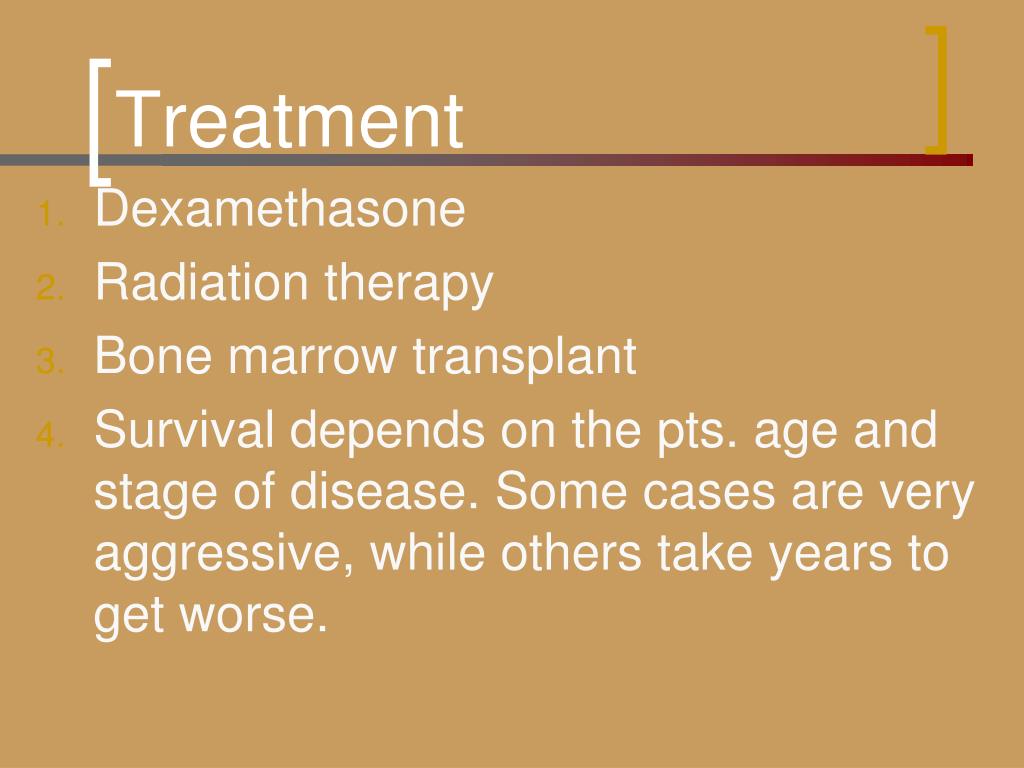 Treatment

1. Dexamethasone
2. Radiation therapy
3. Bone marrow transplant
4. Survival depends on the pts. age and stage of disease. Some cases are very aggressive, while others take years to get worse.